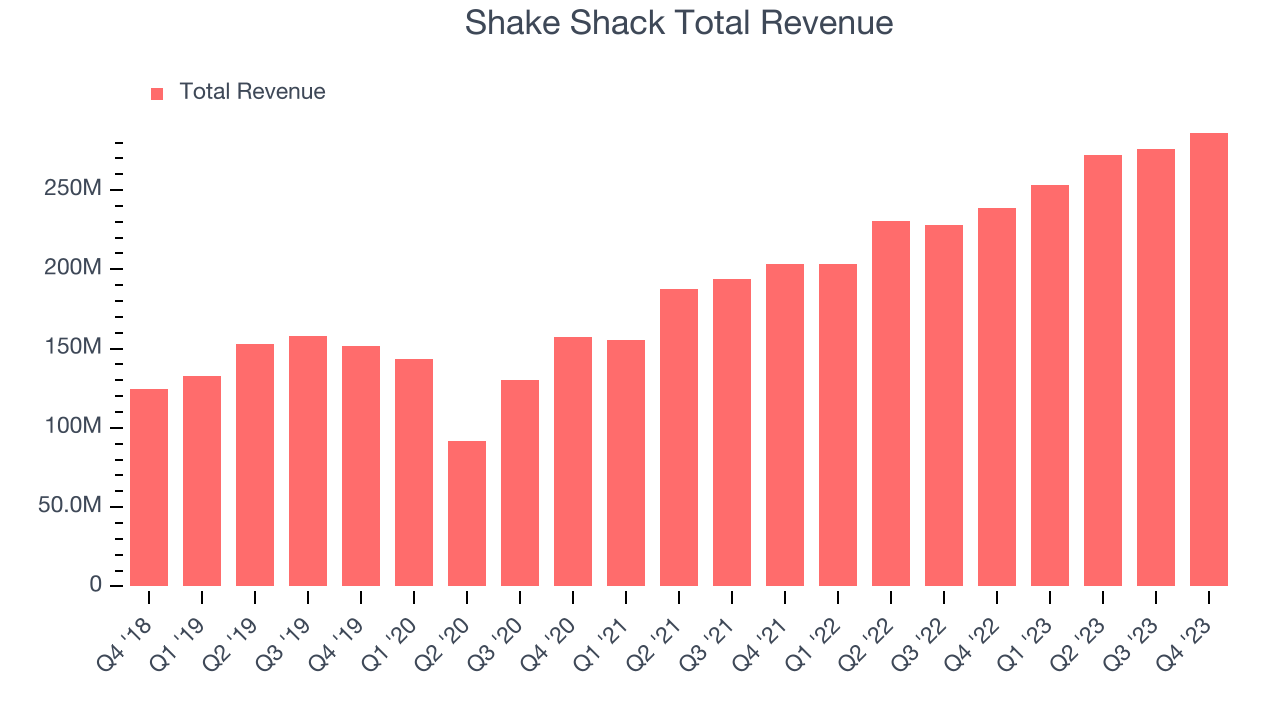 Shake Shack Total Revenue

Total Revenue

250M
200M
150M
100M
50.0M
0

Q4 '18
Q1 '19
Q2 '19
Q3 '19
Q4 '19
Q1 '20
Q2 '20
Q3 '20
Q4 '20
Q1 '21
Q2 '21
Q3 '21
Q4 '21
Q1 '22
Q2 '22
Q3 '22
Q4 '22
Q1 '23
Q2 '23
Q3 '23
Q4 '23